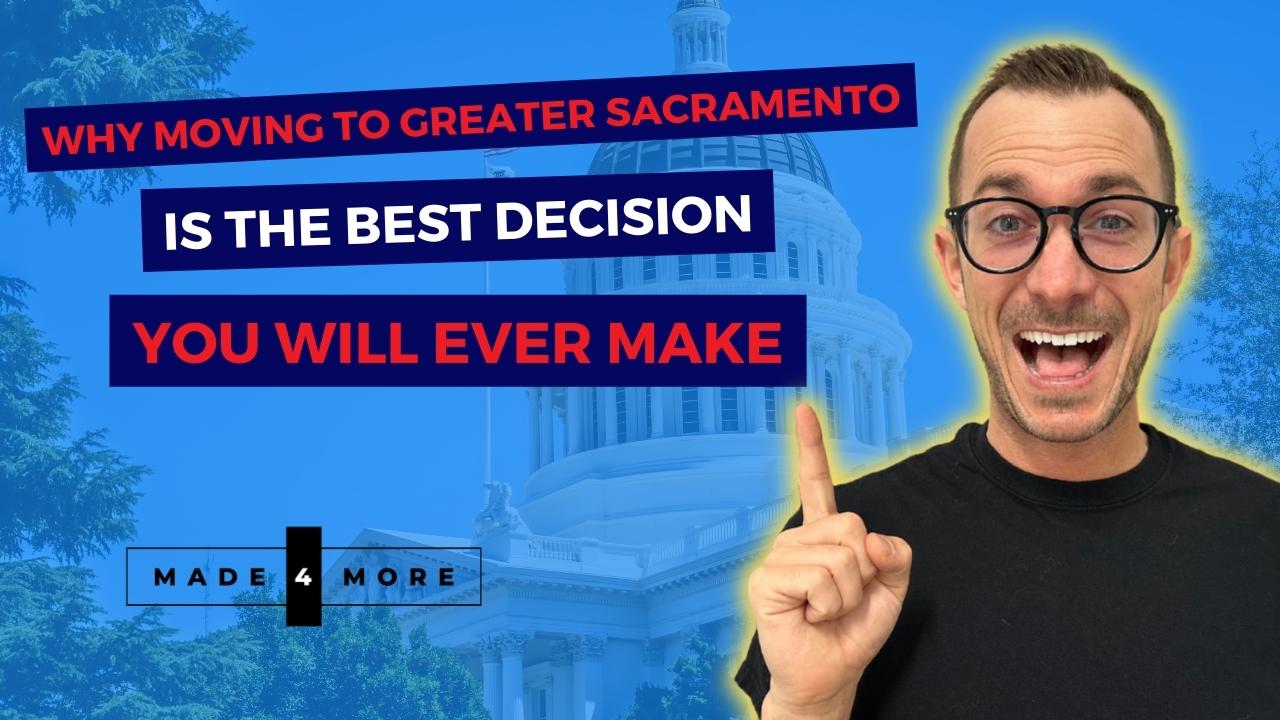 WHY MOVING TO GREATER SACRAMENTO
IS THE BEST DECISION
YOU WILL EVER MAKE

MADE 4 MORE